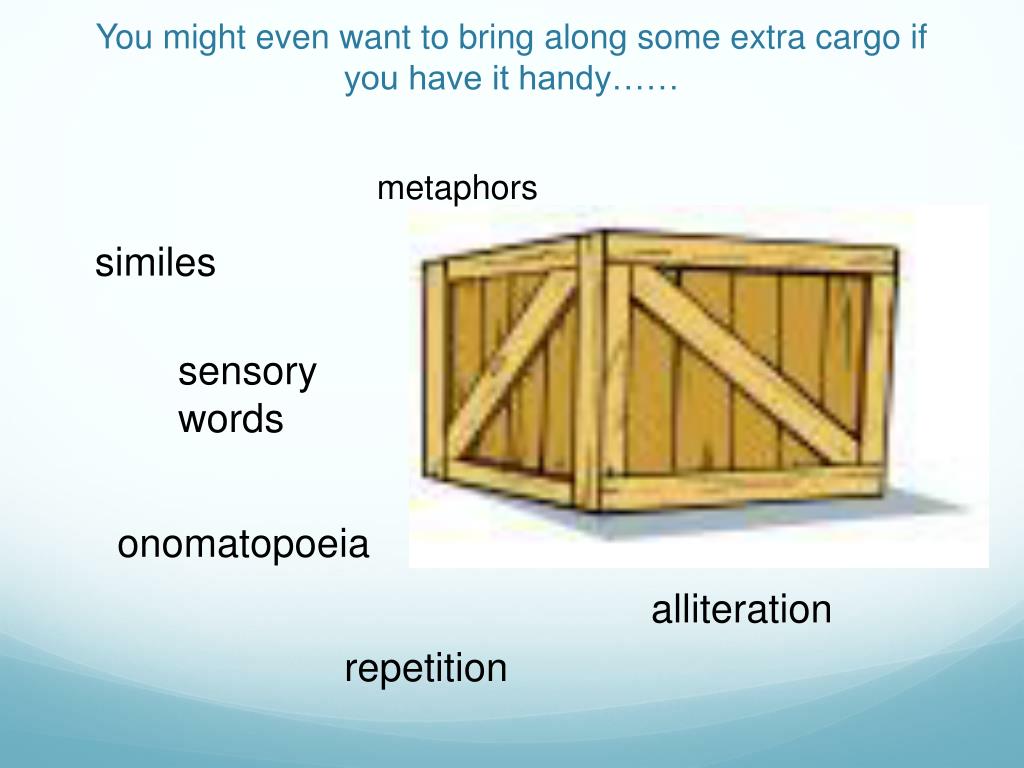 You might even want to bring along some extra cargo if you have it handy……

metaphors

similes

sensory words

onomatopoeia

alliteration

repetition